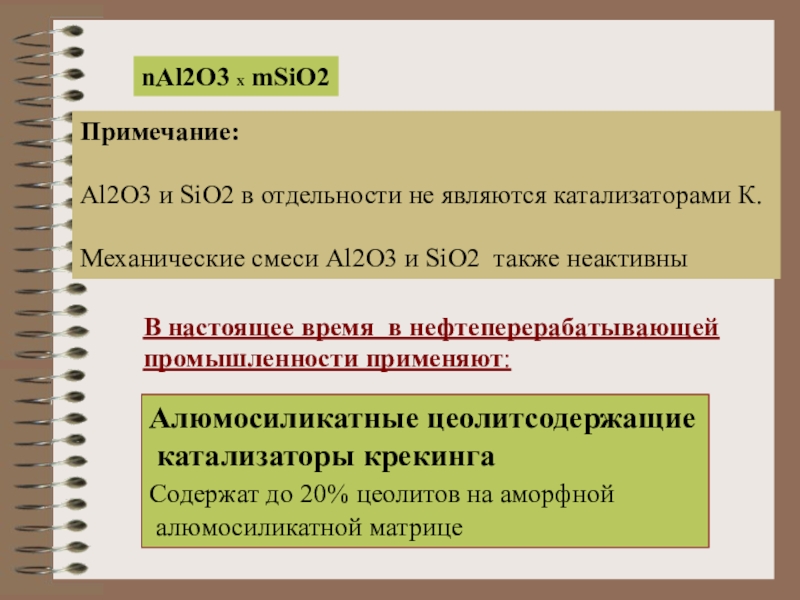 nAl2O3 x mSiO2

Примечание:

Al2O3 и SiO2 в отдельности не являются катализаторами К.

Механические смеси Al2O3 и SiO2 также неактивны

В настоящее время в нефтеперерабатывающей промышленности применяют:

Алюмосиликатные цеолитсодержащие катализаторы крекинга

Содержат до 20% цеолитов на аморфной алюмосиликатной матрице